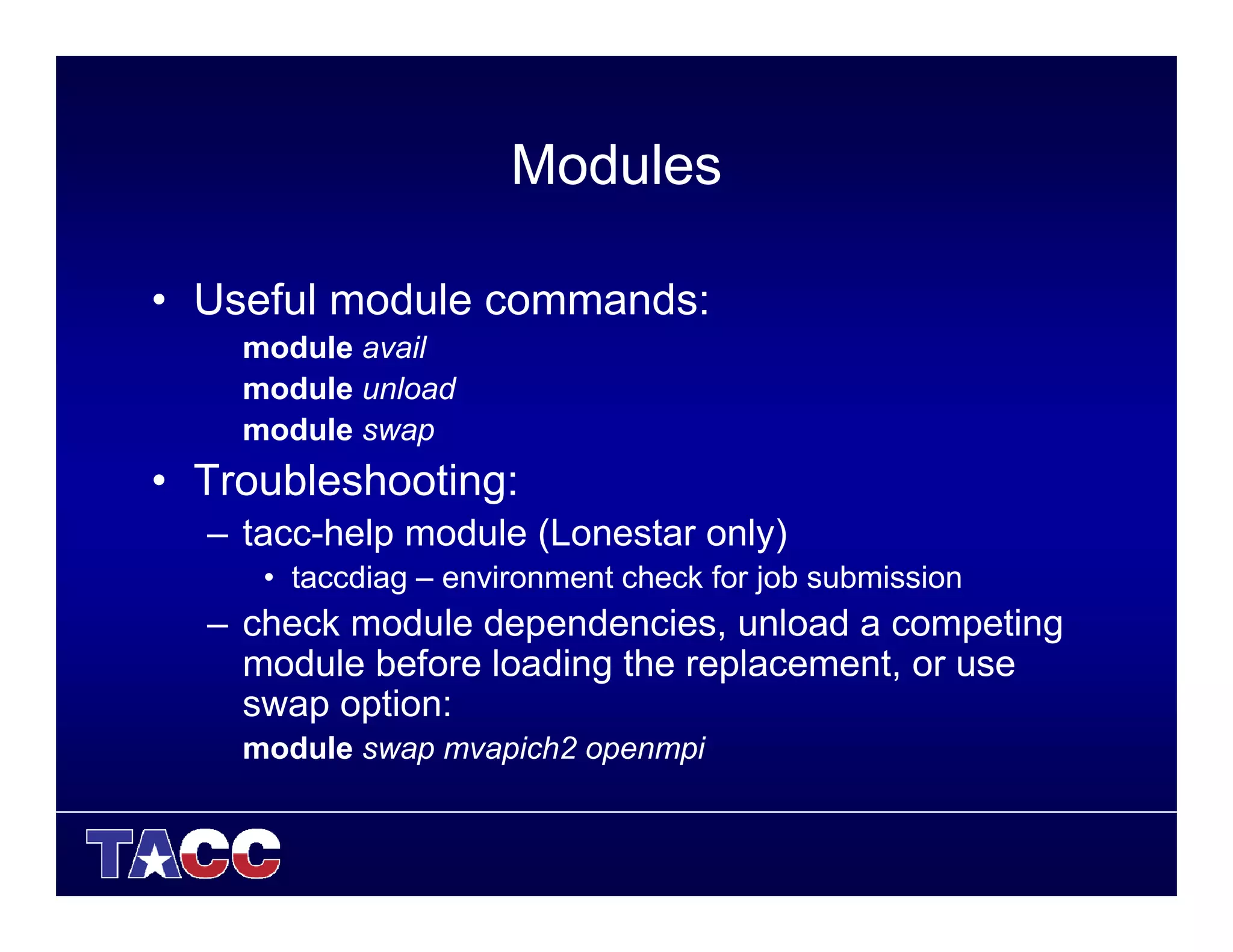 Modules

• Useful module commands:

module avail

module unload

module swap

• Troubleshooting:

– tacc-help module (Lonestar only)

• taccdiag – environment check for job submission

– check module dependencies, unload a competing module before loading the replacement, or use swap option:

module swap mvapich2 openmpi

TACC